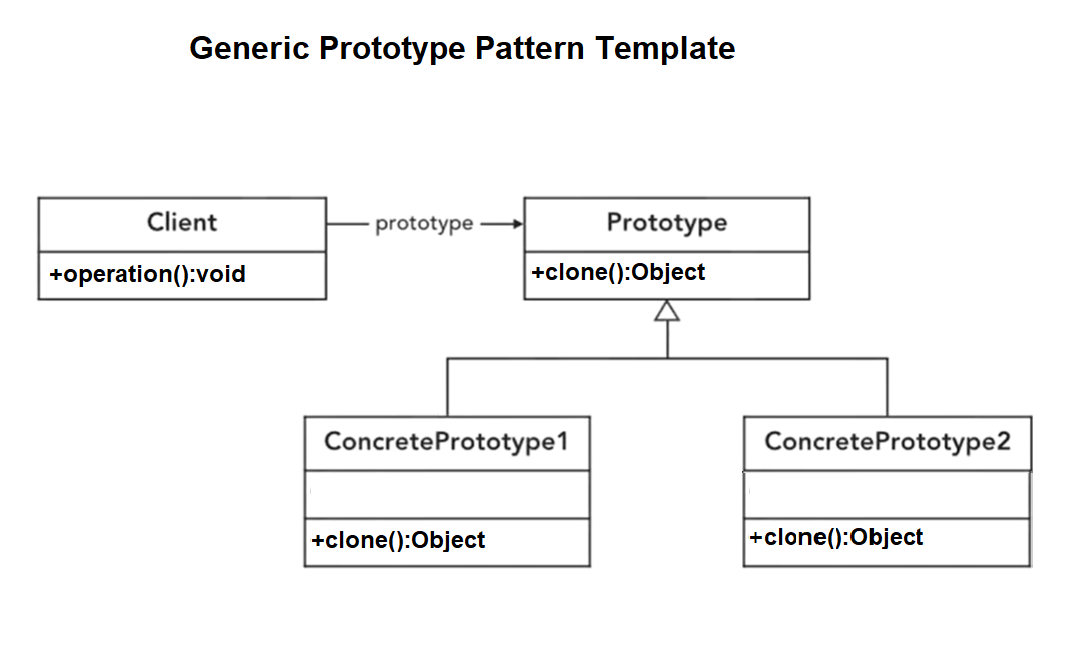 Generic Prototype Pattern Template

Client
+operation():void

prototype

Prototype
+clone():Object

ConcretePrototype1
+clone():Object

ConcretePrototype2
+clone():Object